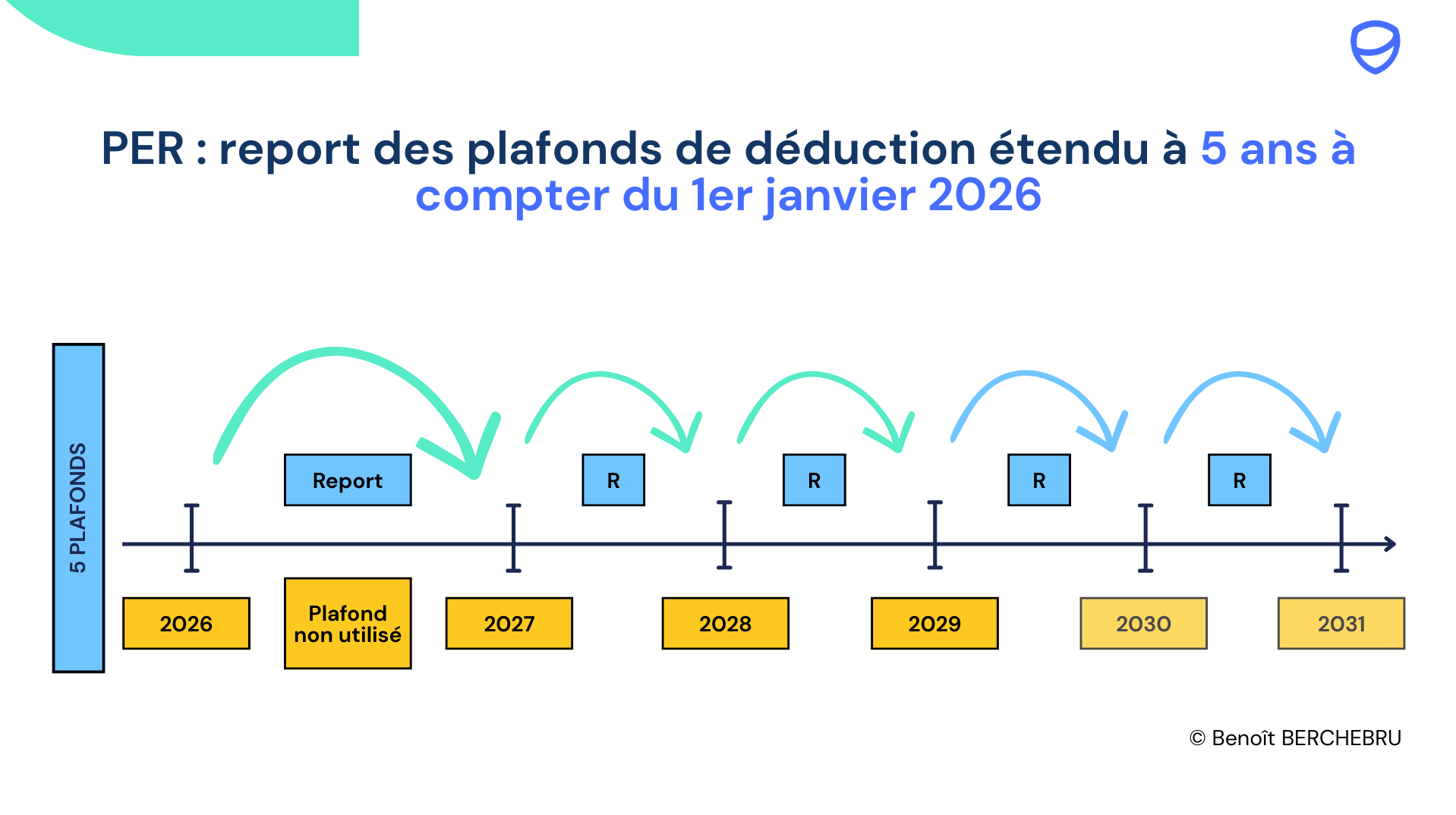 PER : report des plafonds de déduction étendu à 5 ans à compter du 1er janvier 2026

5 PLAFONDS

Report

R

R

R

R

2026

Plafond non utilisé

2027

2028

2029

2030

2031

© Benoît BERCHEBRU